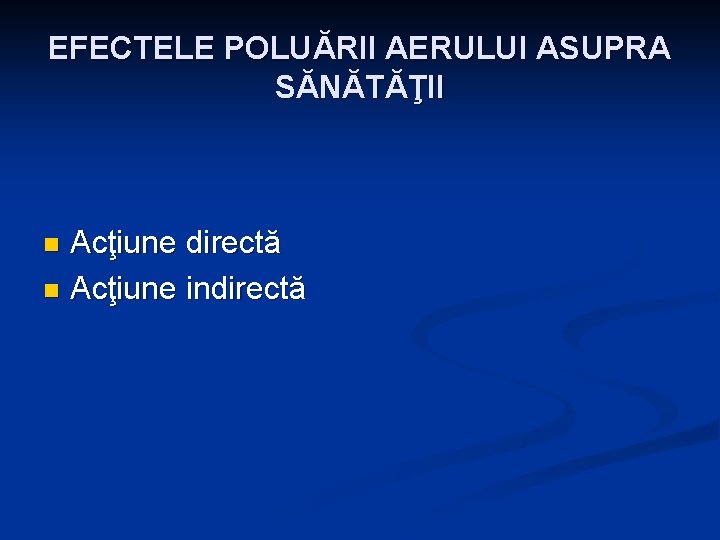 EFECTELE POLUĂRII AERULUI ASUPRA SĂNĂTĂŢII

Acţiune directă
Acţiune indirectă